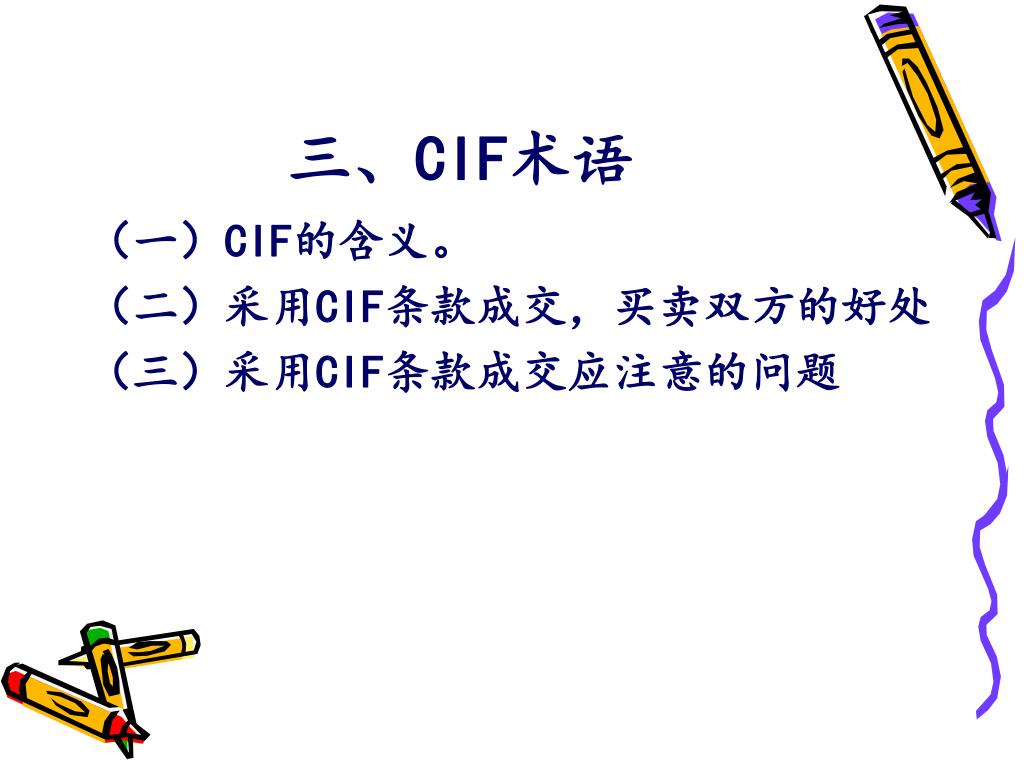 三、CIF术语

（一）CIF的含义。

（二）采用CIF条款成交，买卖双方的好处

（三）采用CIF条款成交应注意的问题